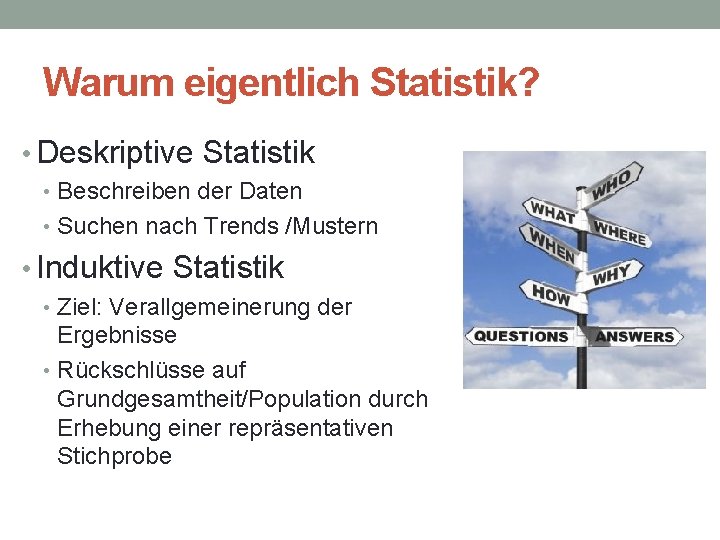 Warum eigentlich Statistik?

• Deskriptive Statistik
  • Beschreiben der Daten
  • Suchen nach Trends /Mustern
• Induktive Statistik
  • Ziel: Verallgemeinerung der Ergebnisse
  • Rückschlüsse auf Grundgesamtheit/Population durch Erhebung einer repräsentativen Stichprobe

WHO
WHAT
WHERE
WHEN
WHY
HOW
QUESTIONS
ANSWERS